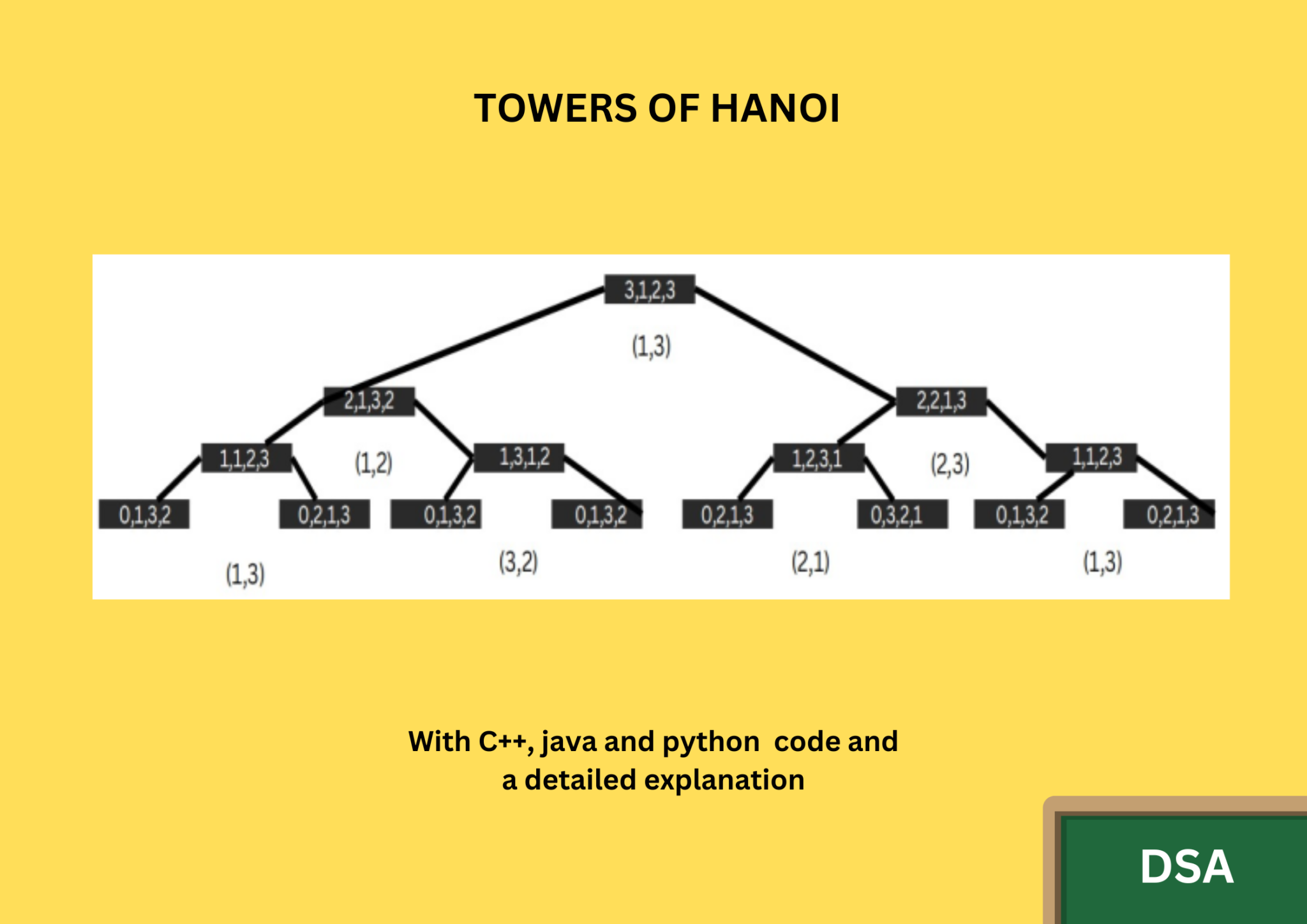 TOWERS OF HANOI

3,1,2,3

(1,3)

2,1,3,2

2,2,1,3

1,1,2,3

(1,2)

1,3,1,2

1,2,3,1

(2,3)

1,1,2,3

0,1,3,2

0,2,1,3

0,1,3,2

0,1,3,2

0,2,1,3

0,3,2,1

0,1,3,2

0,2,1,3

(1,3)

(3,2)

(2,1)

(1,3)

With C++, java and python code and a detailed explanation

DSA